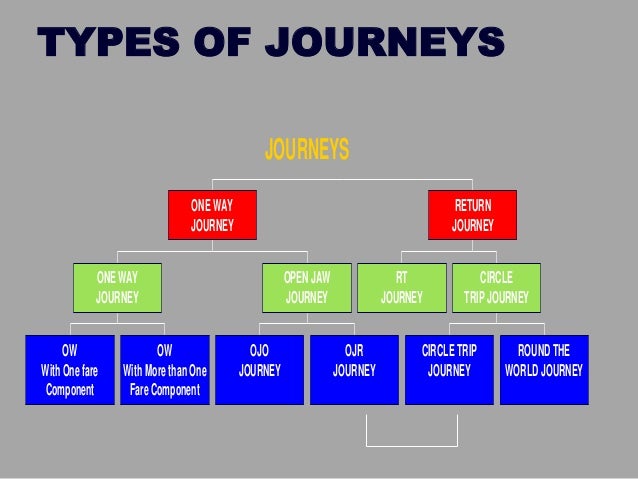 TYPES OF JOURNEYS

JOURNEYS

ONE WAY JOURNEY

RETURN JOURNEY

ONE WAY JOURNEY

OPEN JAW JOURNEY

RT JOURNEY

CIRCLE TRIP JOURNEY

OW With One fare Component

OW With More than One Fare Component

OJO JOURNEY

OJR JOURNEY

CIRCLE TRIP JOURNEY

ROUND THE WORLD JOURNEY